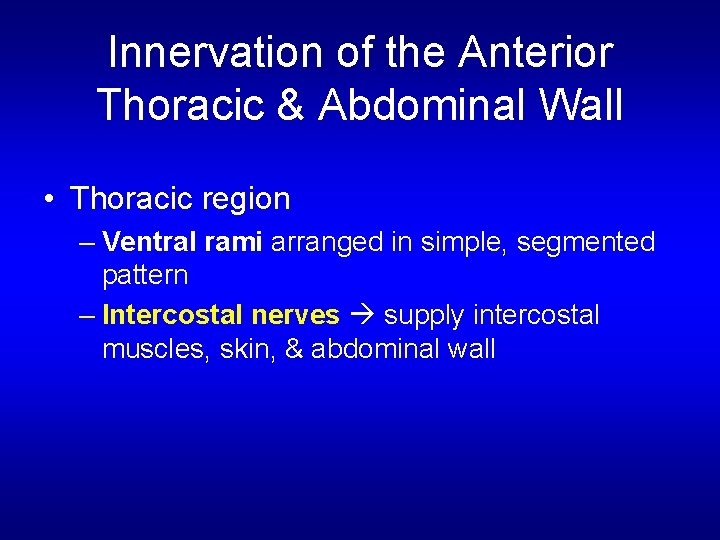 Innervation of the Anterior Thoracic & Abdominal Wall

• Thoracic region

– Ventral rami arranged in simple, segmented pattern

– Intercostal nerves → supply intercostal muscles, skin, & abdominal wall